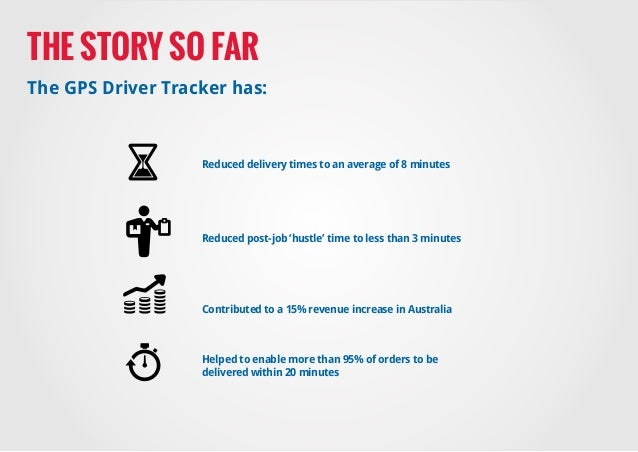 THE STORY SO FAR

The GPS Driver Tracker has:

Reduced delivery times to an average of 8 minutes

Reduced post-job 'hustle' time to less than 3 minutes

Contributed to a 15% revenue increase in Australia

Helped to enable more than 95% of orders to be delivered within 20 minutes